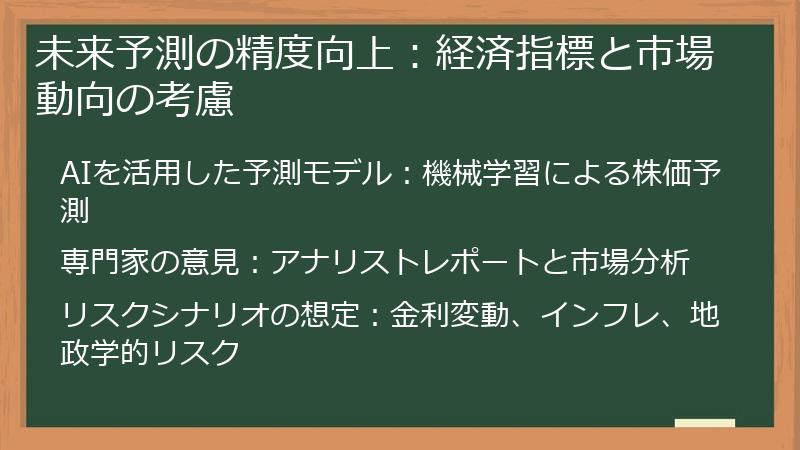 未来予測の精度向上：経済指標と市場動向の考慮

AIを活用した予測モデル：機械学習による株価予測

専門家の意見：アナリストレポートと市場分析

リスクシナリオの想定：金利変動、インフレ、地政学的リスク